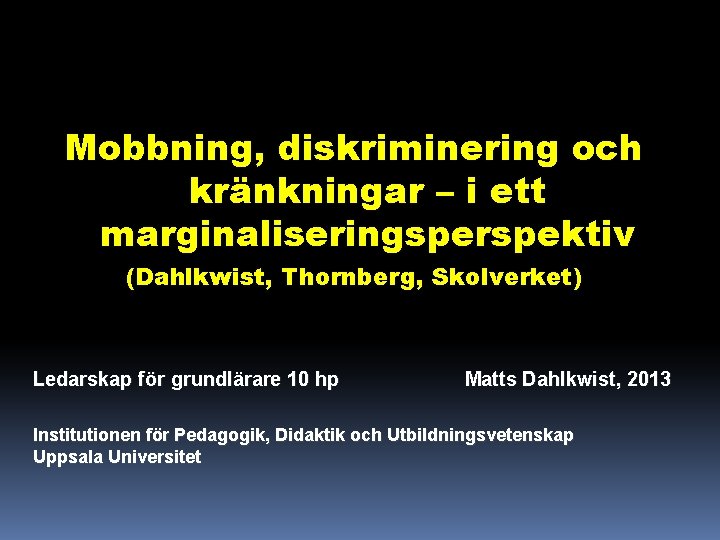 Mobbning, diskriminering och kränkningar – i ett marginaliseringsperspektiv
(Dahlkwist, Thornberg, Skolverket)

Ledarskap för grundlärare 10 hp

Matts Dahlkwist, 2013

Institutionen för Pedagogik, Didaktik och Utbildningsvetenskap
Uppsala Universitet